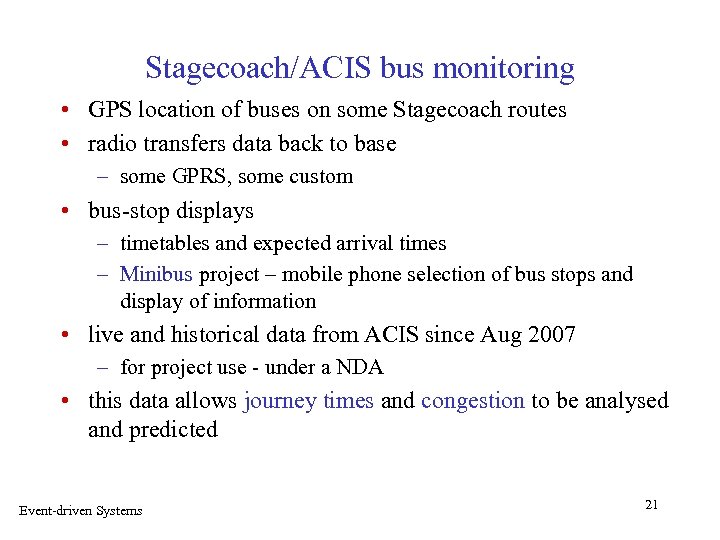 Stagecoach/ACIS bus monitoring

• GPS location of buses on some Stagecoach routes
• radio transfers data back to base
  – some GPRS, some custom
• bus-stop displays
  – timetables and expected arrival times
  – Minibus project – mobile phone selection of bus stops and display of information
• live and historical data from ACIS since Aug 2007
  – for project use - under a NDA
• this data allows journey times and congestion to be analysed and predicted

Event-driven Systems

21